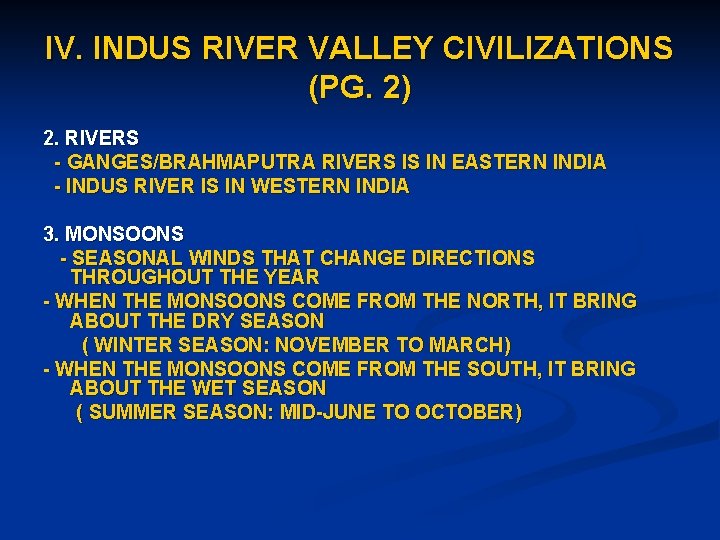 IV. INDUS RIVER VALLEY CIVILIZATIONS (PG. 2)

2. RIVERS
- GANGES/BRAHMAPUTRA RIVERS IS IN EASTERN INDIA
- INDUS RIVER IS IN WESTERN INDIA

3. MONSOONS
- SEASONAL WINDS THAT CHANGE DIRECTIONS THROUGHOUT THE YEAR
- WHEN THE MONSOONS COME FROM THE NORTH, IT BRING ABOUT THE DRY SEASON
( WINTER SEASON: NOVEMBER TO MARCH)
- WHEN THE MONSOONS COME FROM THE SOUTH, IT BRING ABOUT THE WET SEASON
( SUMMER SEASON: MID-JUNE TO OCTOBER)